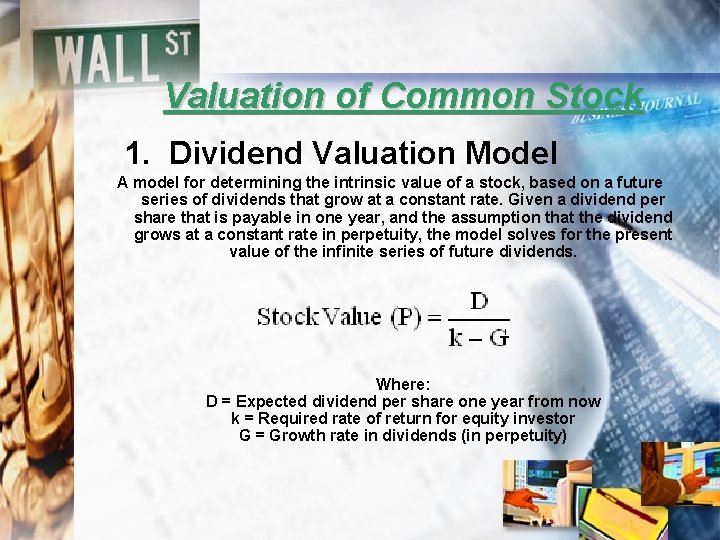 WALL ST

BUSINESS JOURNAL

Valuation of Common Stock

1. Dividend Valuation Model

A model for determining the intrinsic value of a stock, based on a future series of dividends that grow at a constant rate. Given a dividend per share that is payable in one year, and the assumption that the dividend grows at a constant rate in perpetuity, the model solves for the present value of the infinite series of future dividends.

$\text{Stock Value (P)} = \frac{D}{k - G}$

Where:
D = Expected dividend per share one year from now
k = Required rate of return for equity investor
G = Growth rate in dividends (in perpetuity)